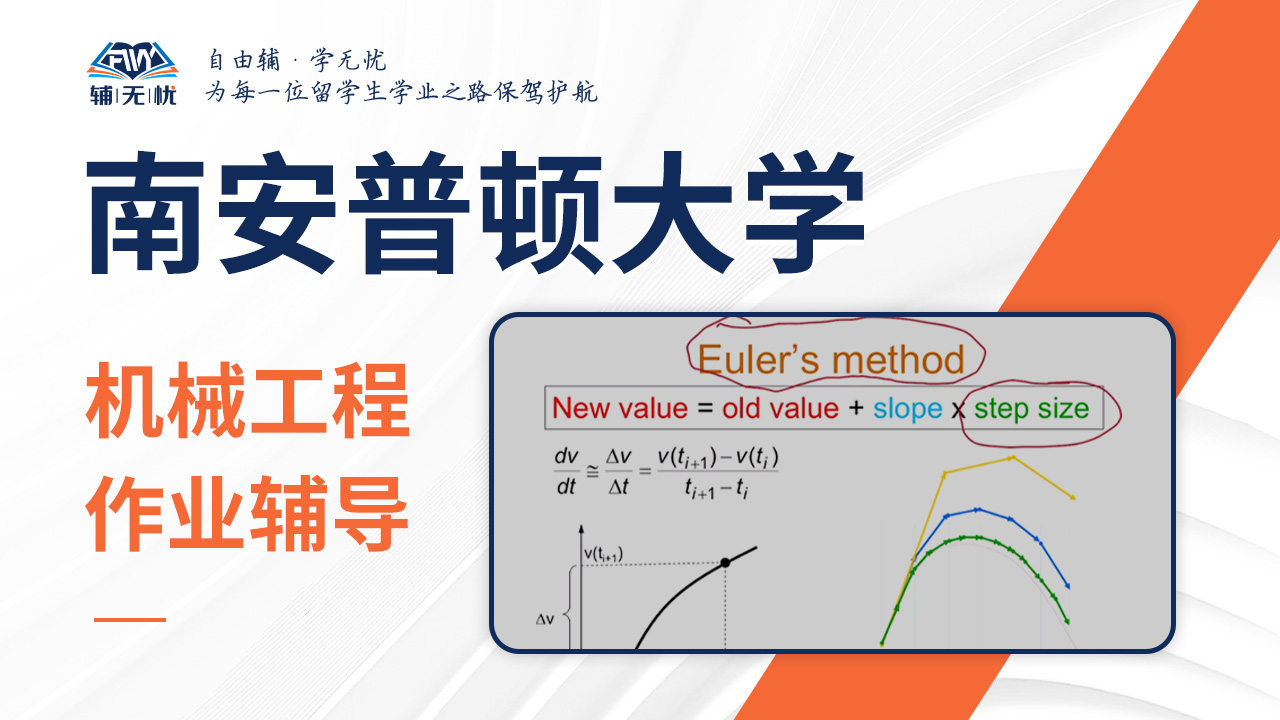 FW
辅|无|忧
自由辅 · 学无忧
为每一位留学生学业之路保驾护航

南安普顿大学

机械工程
作业辅导

Euler's method
New value = old value + slope x step size

$\frac{dv}{dt} \cong \frac{\Delta v}{\Delta t} = \frac{v(t_{i+1}) - v(t_i)}{t_{i+1} - t_i}$

$v(t_{i+1})$
$\Delta v$